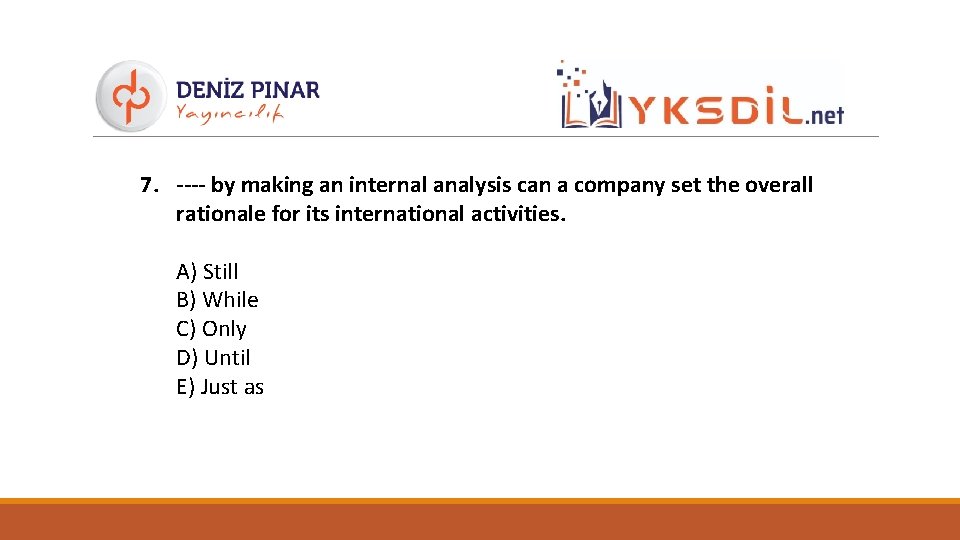 DENİZ PINAR
Yayıncılık

YKSDİL.net

7. ---- by making an internal analysis can a company set the overall rationale for its international activities.

A) Still
B) While
C) Only
D) Until
E) Just as